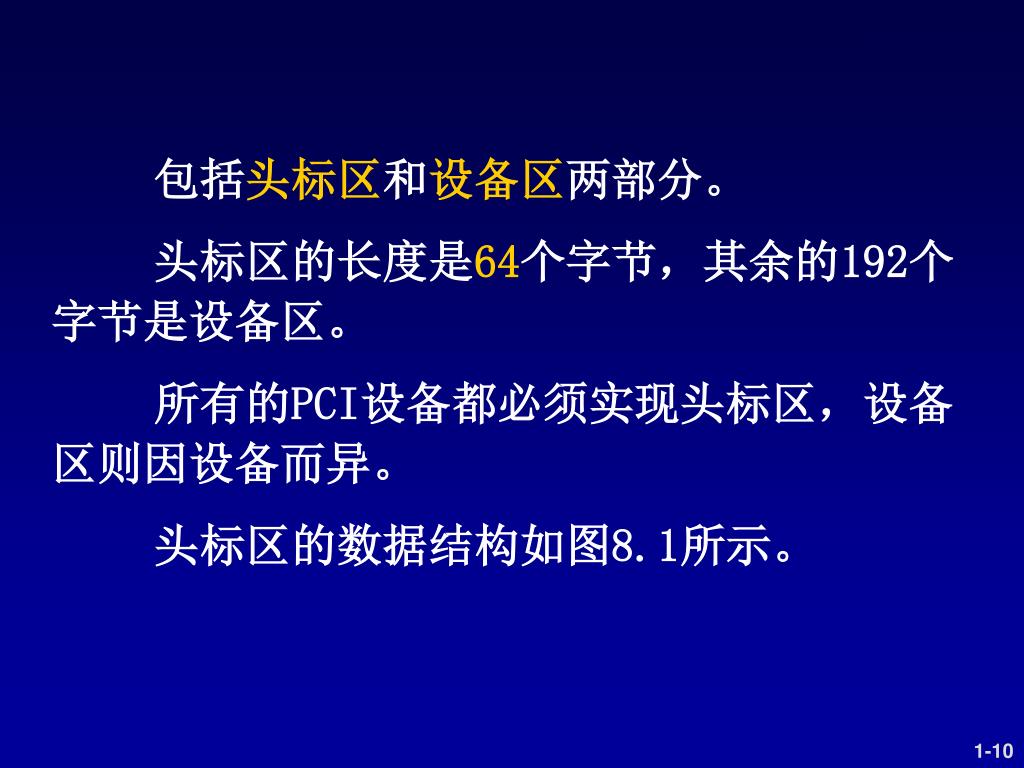 包括头标区和设备区两部分。

头标区的长度是64个字节，其余的192个字节是设备区。

所有的PCI设备都必须实现头标区，设备区则因设备而异。

头标区的数据结构如图8.1所示。

1-10